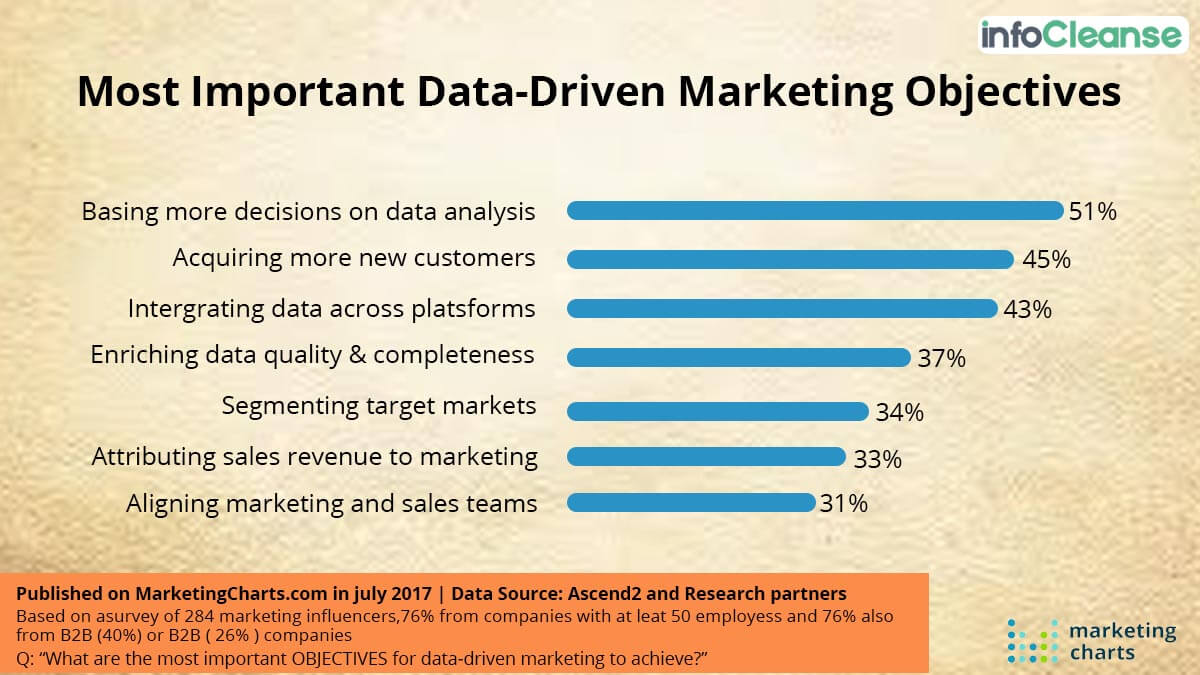 infoCleanse

Most Important Data-Driven Marketing Objectives

Basing more decisions on data analysis 51%
Acquiring more new customers 45%
Intergrating data across platsforms 43%
Enriching data quality & completeness 37%
Segmenting target markets 34%
Attributing sales revenue to marketing 33%
Aligning marketing and sales teams 31%

Published on MarketingCharts.com in july 2017 | Data Source: Ascend2 and Research partners
Based on asurvey of 284 marketing influencers,76% from companies with at leat 50 employess and 76% also from B2B (40%) or B2B ( 26% ) companies
Q: "What are the most important OBJECTIVES for data-driven marketing to achieve?"

marketing charts